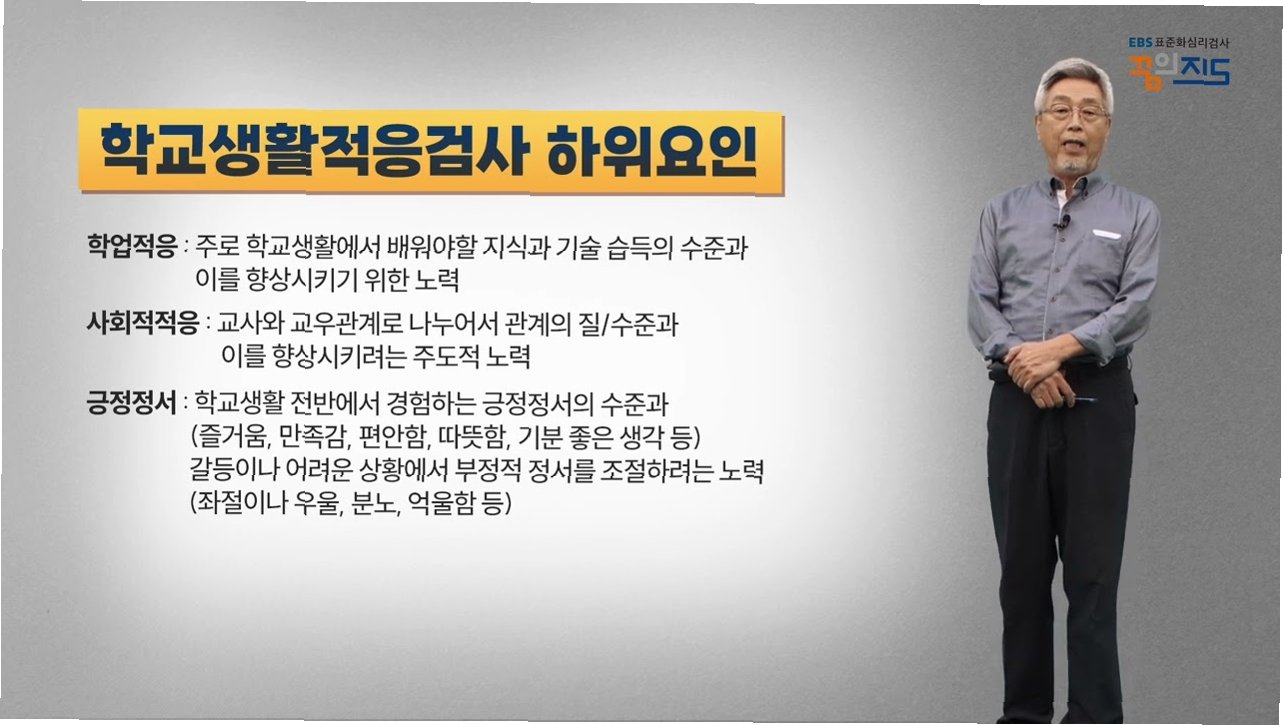 EBS 표준화심리검사
꿈의지도

학교생활적응검사 하위요인

학업적응 : 주로 학교생활에서 배워야할 지식과 기술 습득의 수준과 이를 향상시키기 위한 노력

사회적적응 : 교사와 교우관계로 나누어서 관계의 질/수준과 이를 향상시키려는 주도적 노력

긍정정서 : 학교생활 전반에서 경험하는 긍정정서의 수준과 (즐거움, 만족감, 편안함, 따뜻함, 기분 좋은 생각 등) 갈등이나 어려운 상황에서 부정적 정서를 조절하려는 노력 (좌절이나 우울, 분노, 억울함 등)